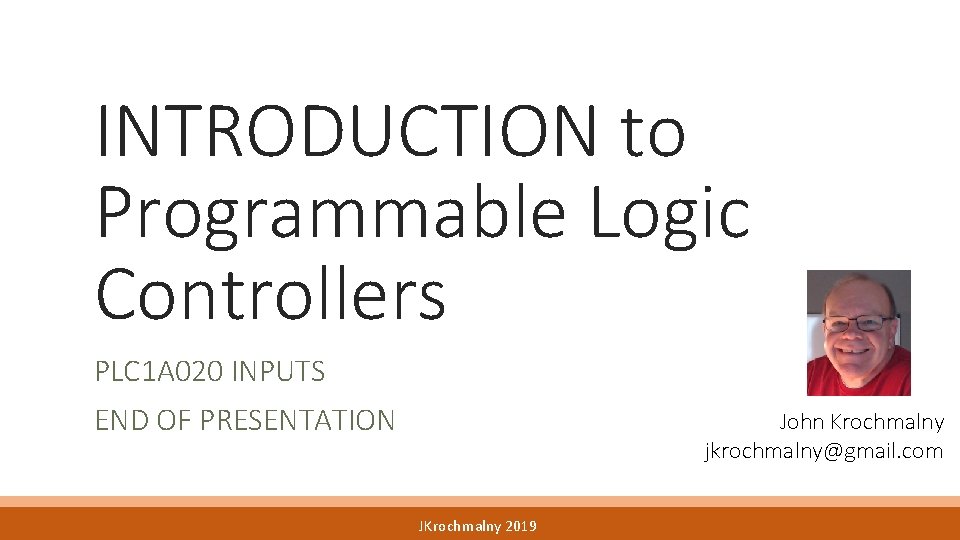 INTRODUCTION to Programmable Logic Controllers

PLC1A020 INPUTS

END OF PRESENTATION

John Krochmalny
jkrochmalny@gmail.com

JKrochmalny 2019